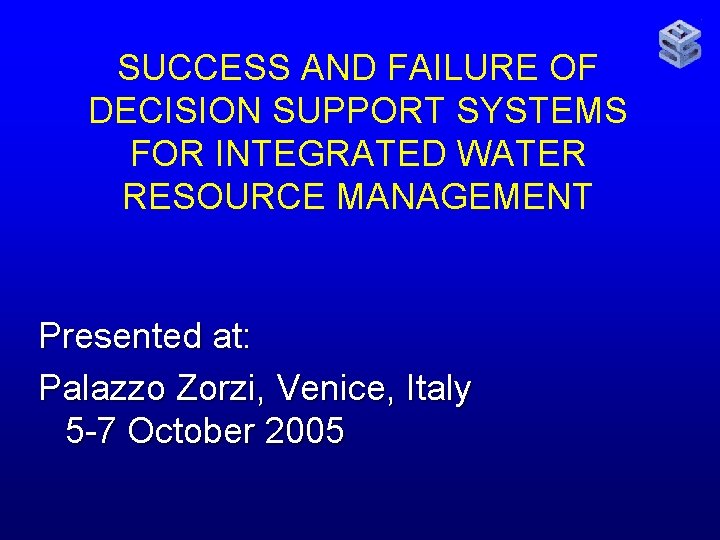 SUCCESS AND FAILURE OF DECISION SUPPORT SYSTEMS FOR INTEGRATED WATER RESOURCE MANAGEMENT

Presented at:

Palazzo Zorzi, Venice, Italy
5-7 October 2005